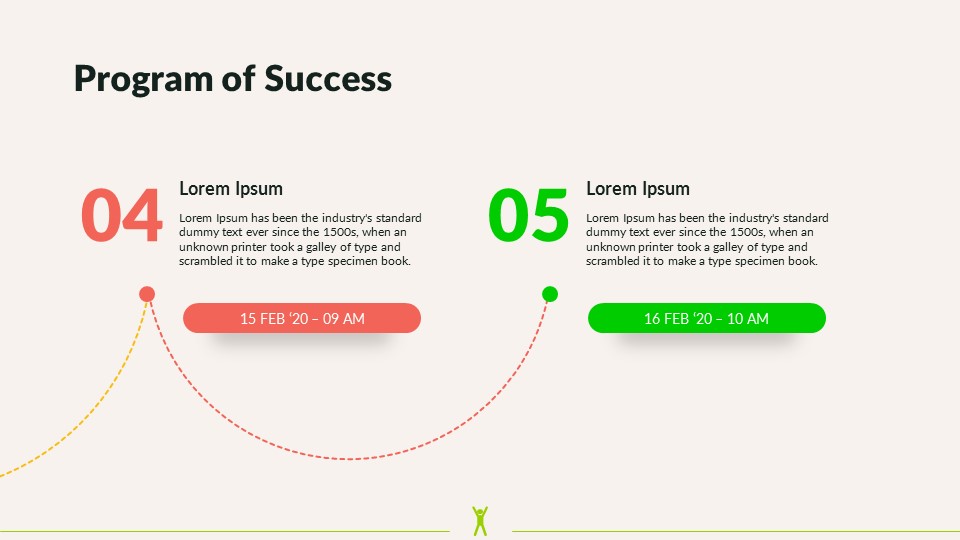 Program of Success

04

Lorem Ipsum

Lorem Ipsum has been the industry's standard dummy text ever since the 1500s, when an unknown printer took a galley of type and scrambled it to make a type specimen book.

15 FEB '20 – 09 AM

05

Lorem Ipsum

Lorem Ipsum has been the industry's standard dummy text ever since the 1500s, when an unknown printer took a galley of type and scrambled it to make a type specimen book.

16 FEB '20 – 10 AM